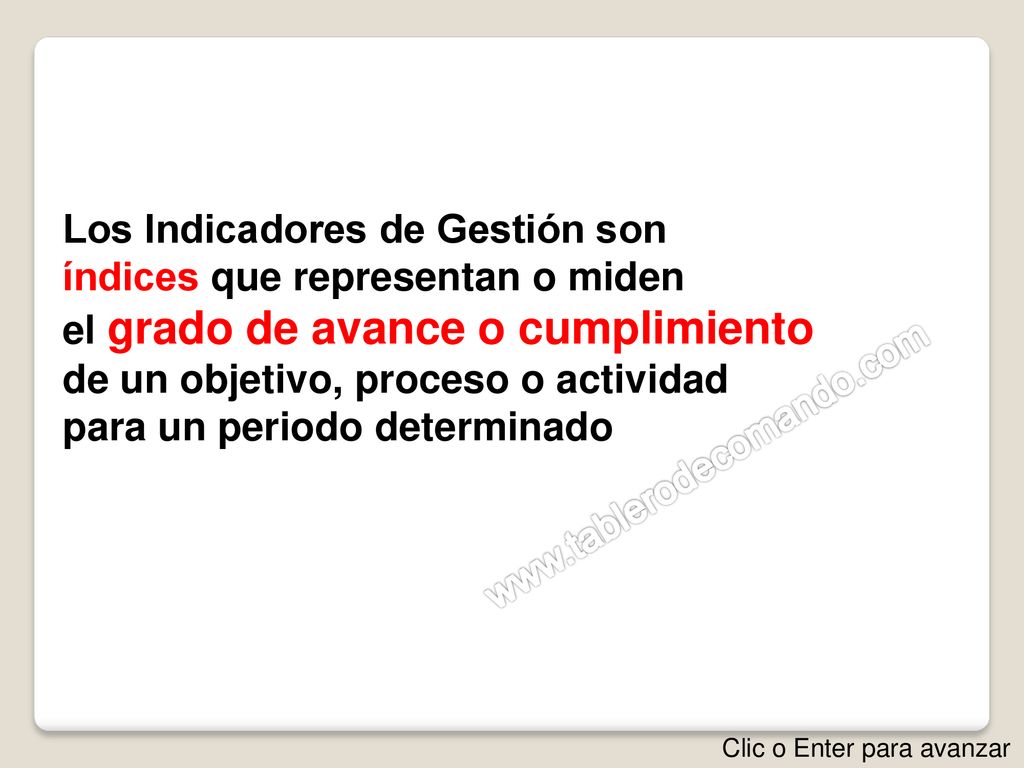 Los Indicadores de Gestión son índices que representan o miden el grado de avance o cumplimiento de un objetivo, proceso o actividad para un periodo determinado

www.tablerodecomando.com

Clic o Enter para avanzar